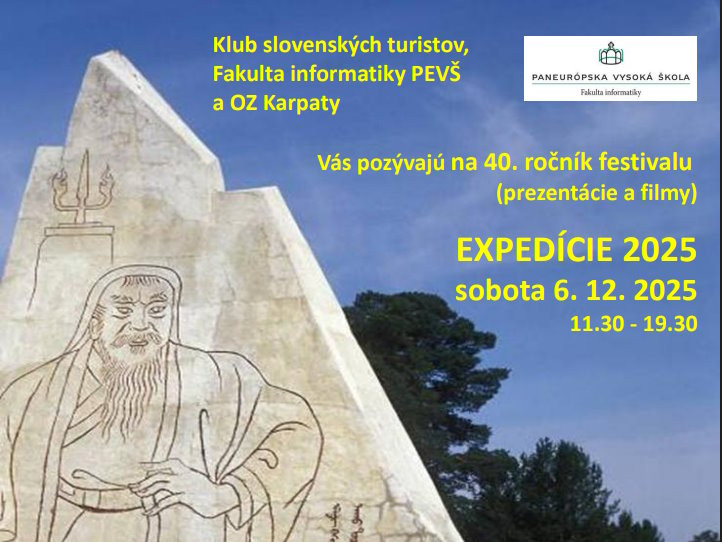 Klub slovenských turistov, Fakulta informatiky PEVŠ a OZ Karpaty

PANEURÓPSKA VYSOKÁ ŠKOLA
Fakulta informatiky

Vás pozývajú na 40. ročník festivalu (prezentácie a filmy)

EXPEDÍCIE 2025
sobota 6. 12. 2025
11.30 - 19.30